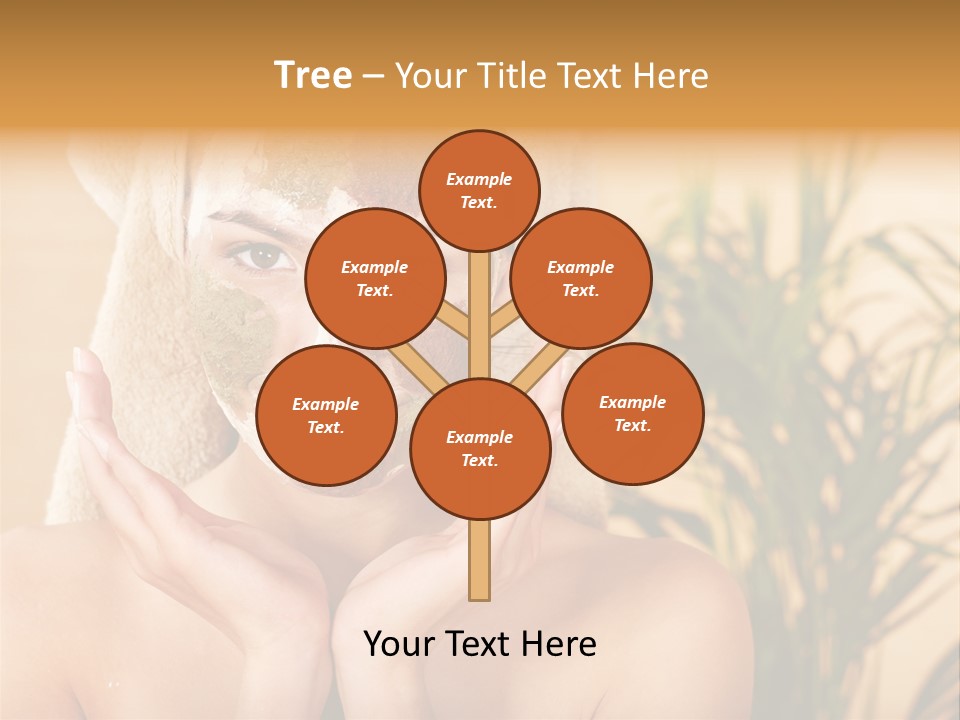 Tree – Your Title Text Here

Example Text.

Example Text.

Example Text.

Example Text.

Example Text.

Example Text.

Your Text Here